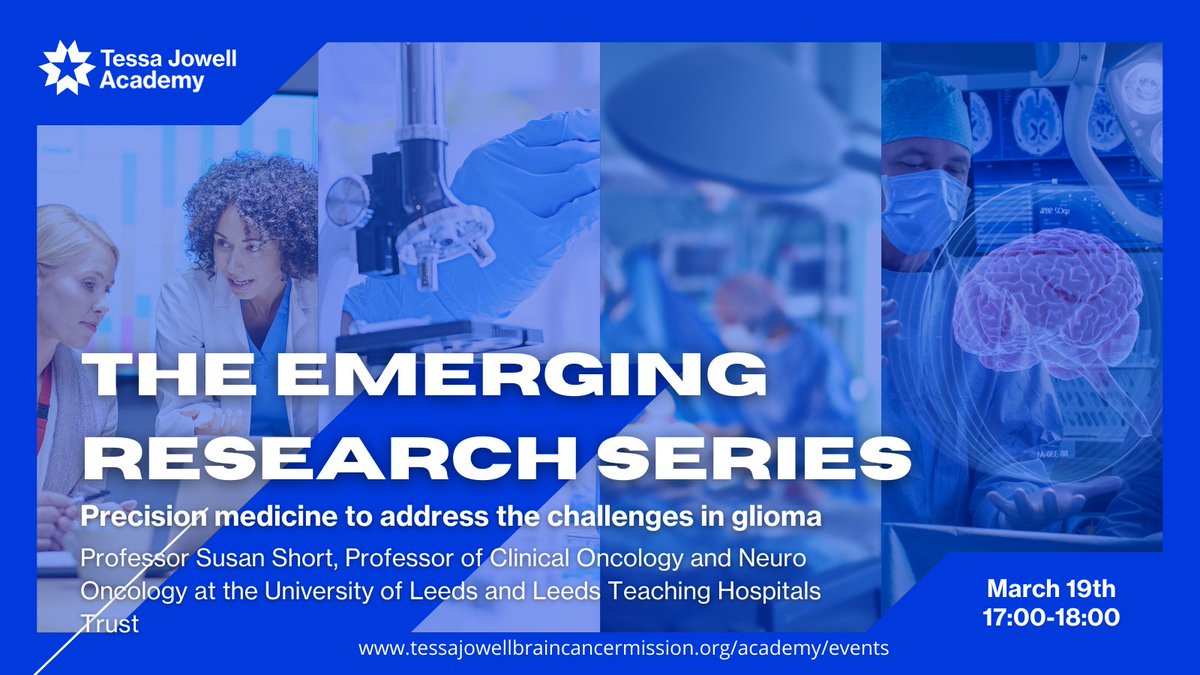 Tessa Jowell Academy

THE EMERGING RESEARCH SERIES

Precision medicine to address the challenges in glioma

Professor Susan Short, Professor of Clinical Oncology and Neuro Oncology at the University of Leeds and Leeds Teaching Hospitals Trust

March 19th
17:00-18:00

www.tessajowellbraincancermission.org/academy/events